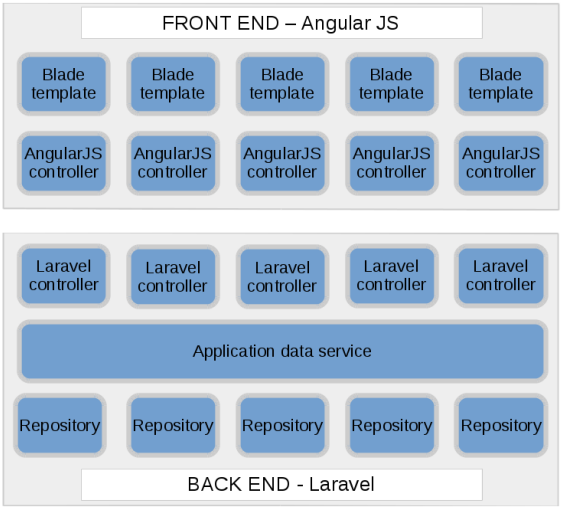 FRONT END – Angular JS

Blade template

Blade template

Blade template

Blade template

Blade template

AngularJS controller

AngularJS controller

AngularJS controller

AngularJS controller

AngularJS controller

Laravel controller

Laravel controller

Laravel controller

Laravel controller

Laravel controller

Application data service

Repository

Repository

Repository

Repository

Repository

BACK END - Laravel